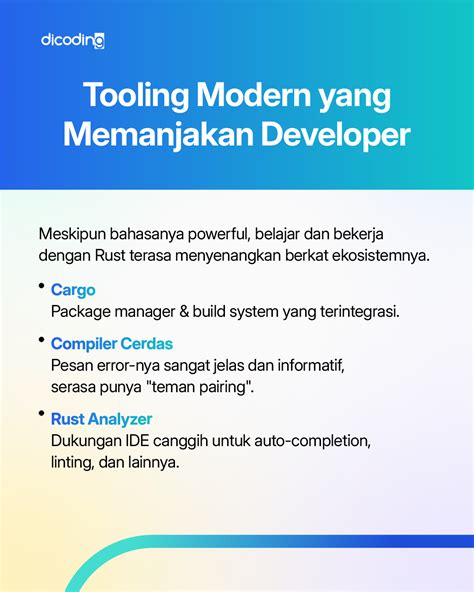 dicoding

Tooling Modern yang Memanjakan Developer

Meskipun bahasanya powerful, belajar dan bekerja dengan Rust terasa menyenangkan berkat ekosistemnya.

• Cargo
Package manager & build system yang terintegrasi.

• Compiler Cerdas
Pesan error-nya sangat jelas dan informatif, serasa punya "teman pairing".

• Rust Analyzer
Dukungan IDE canggih untuk auto-completion, linting, dan lainnya.